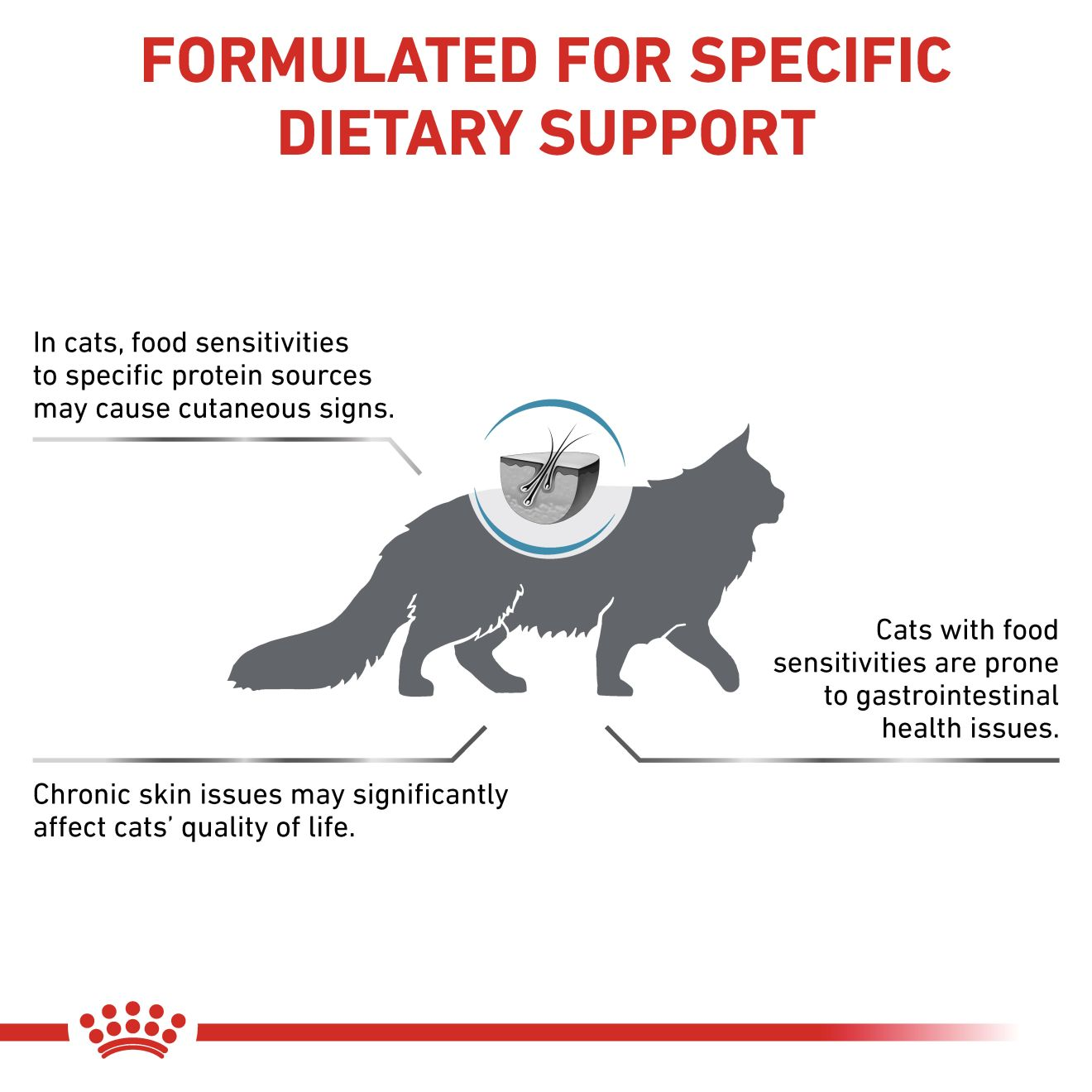 FORMULATED FOR SPECIFIC DIETARY SUPPORT

In cats, food sensitivities to specific protein sources may cause cutaneous signs.

Cats with food sensitivities are prone to gastrointestinal health issues.

Chronic skin issues may significantly affect cats' quality of life.